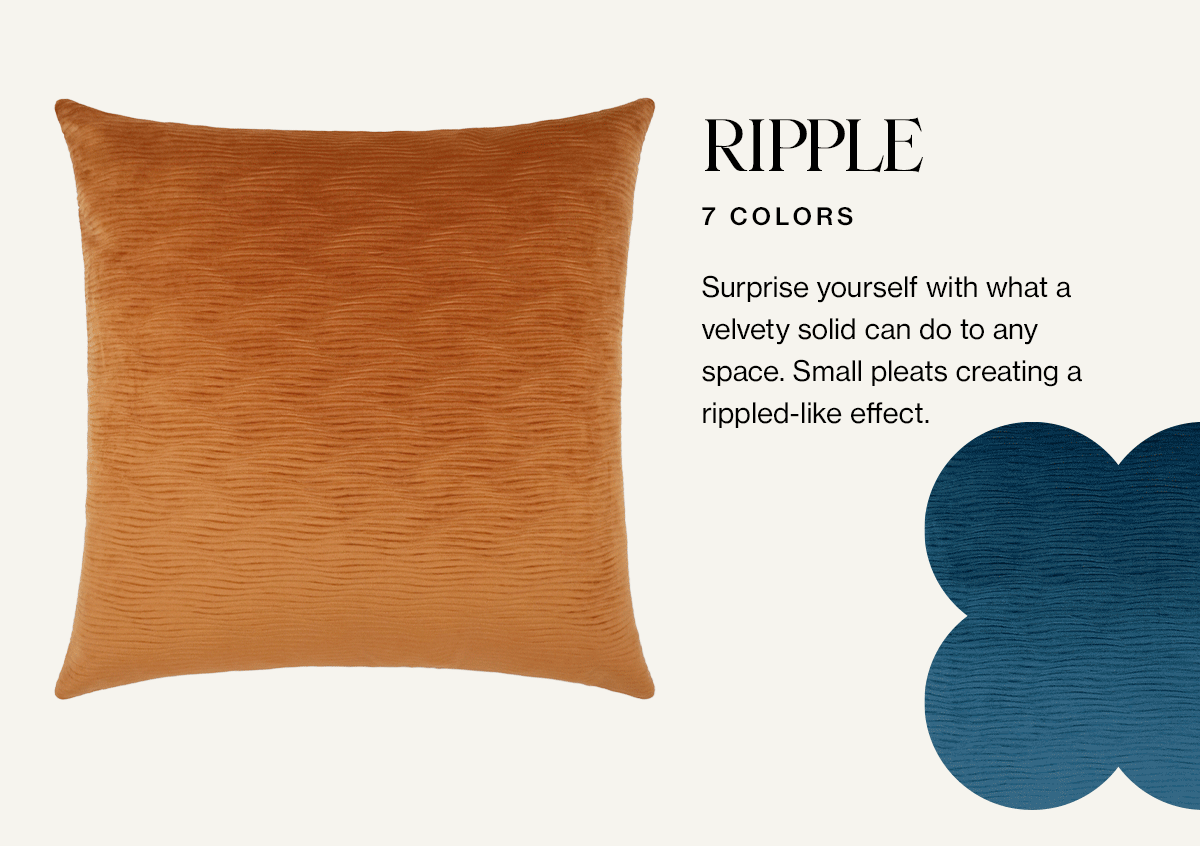 RIPPLE

7 COLORS

Surprise yourself with what a velvety solid can do to any space. Small pleats creating a rippled-like effect.